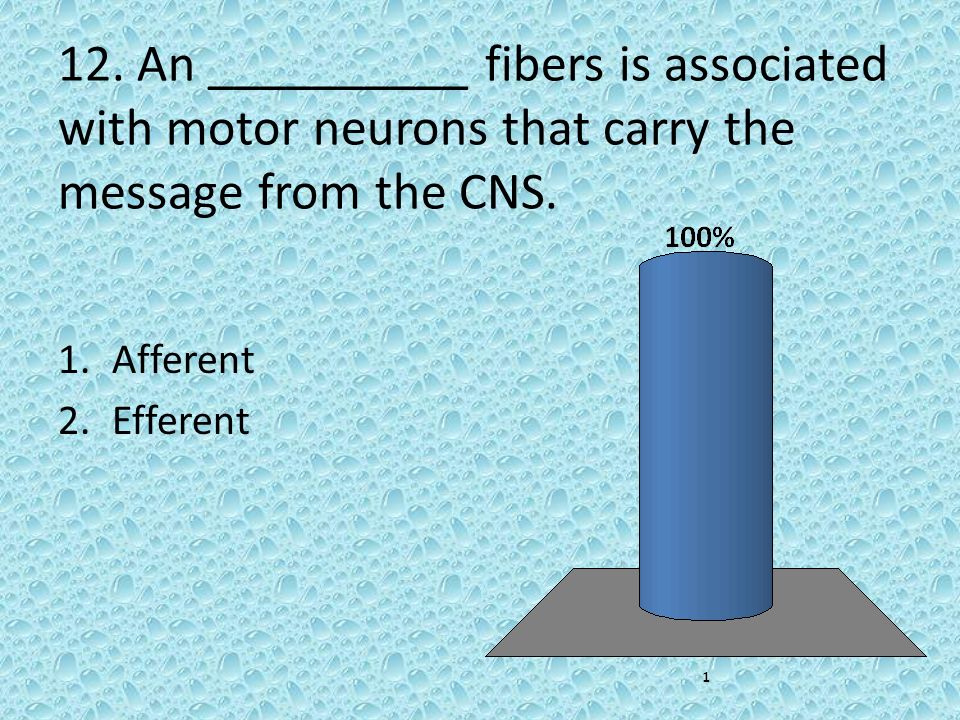 12. An __________ fibers is associated with motor neurons that carry the message from the CNS.

1. Afferent
2. Efferent

100%

1